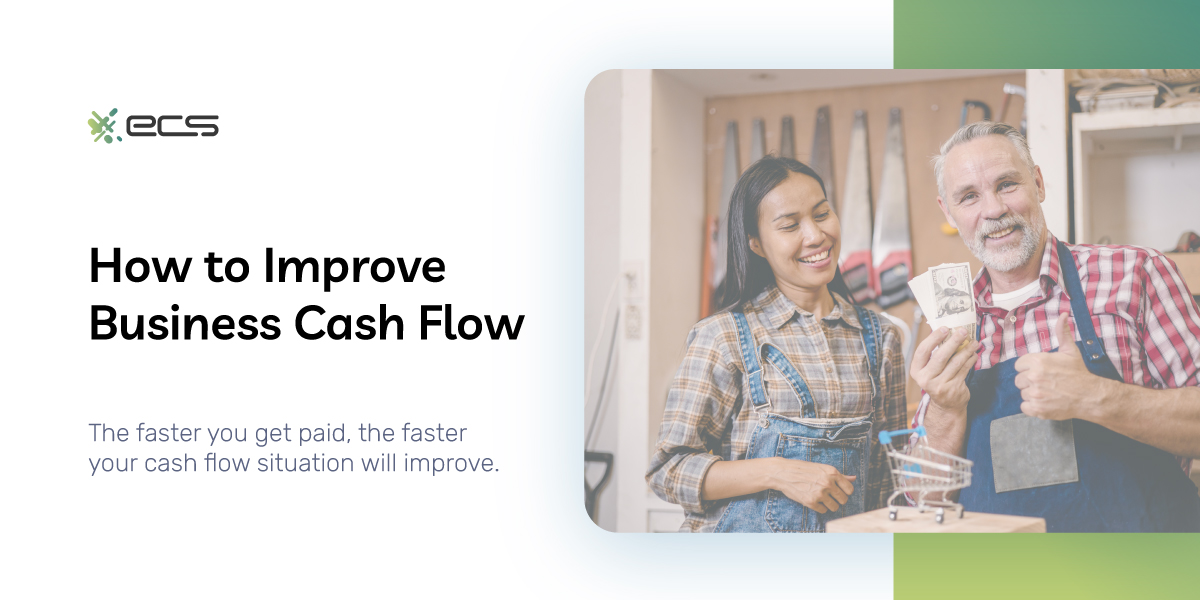 ecs

How to Improve Business Cash Flow

The faster you get paid, the faster your cash flow situation will improve.